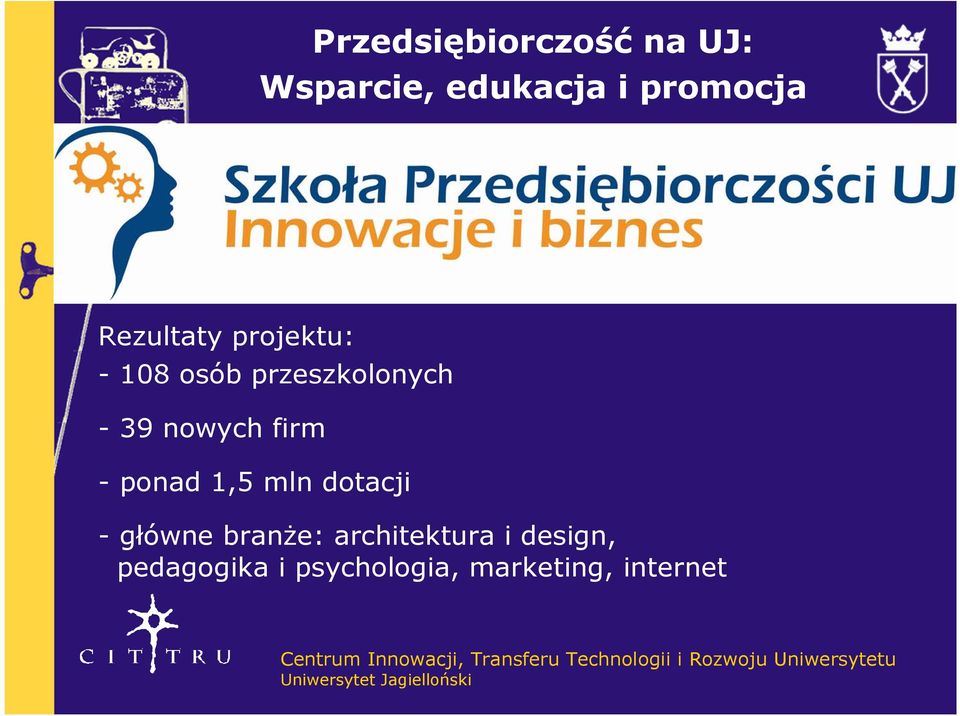 Przedsiębiorczość na UJ:
Wsparcie, edukacja i promocja

Szkoła Przedsiębiorczości UJ
Innowacje i biznes

Rezultaty projektu:
- 108 osób przeszkolonych

- 39 nowych firm

- ponad 1,5 mln dotacji

- główne branże: architektura i design, pedagogika i psychologia, marketing, internet

CITTRU

Centrum Innowacji, Transferu Technologii i Rozwoju Uniwersytetu
Uniwersytet Jagielloński